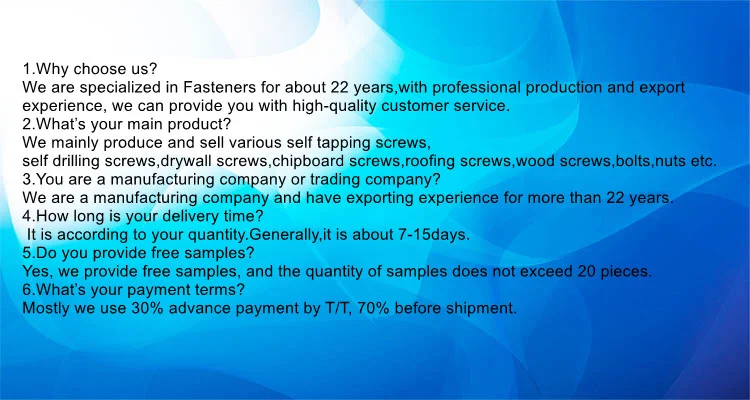 1.Why choose us?
We are specialized in Fasteners for about 22 years,with professional production and export experience, we can provide you with high-quality customer service.
2.What's your main product?
We mainly produce and sell various self tapping screws,
self drilling screws,drywall screws,chipboard screws,roofing screws,wood screws,bolts,nuts etc.
3.You are a manufacturing company or trading company?
We are a manufacturing company and have exporting experience for more than 22 years.
4.How long is your delivery time?
It is according to your quantity.Generally,it is about 7-15days.
5.Do you provide free samples?
Yes, we provide free samples, and the quantity of samples does not exceed 20 pieces.
6.What's your payment terms?
Mostly we use 30% advance payment by T/T, 70% before shipment.